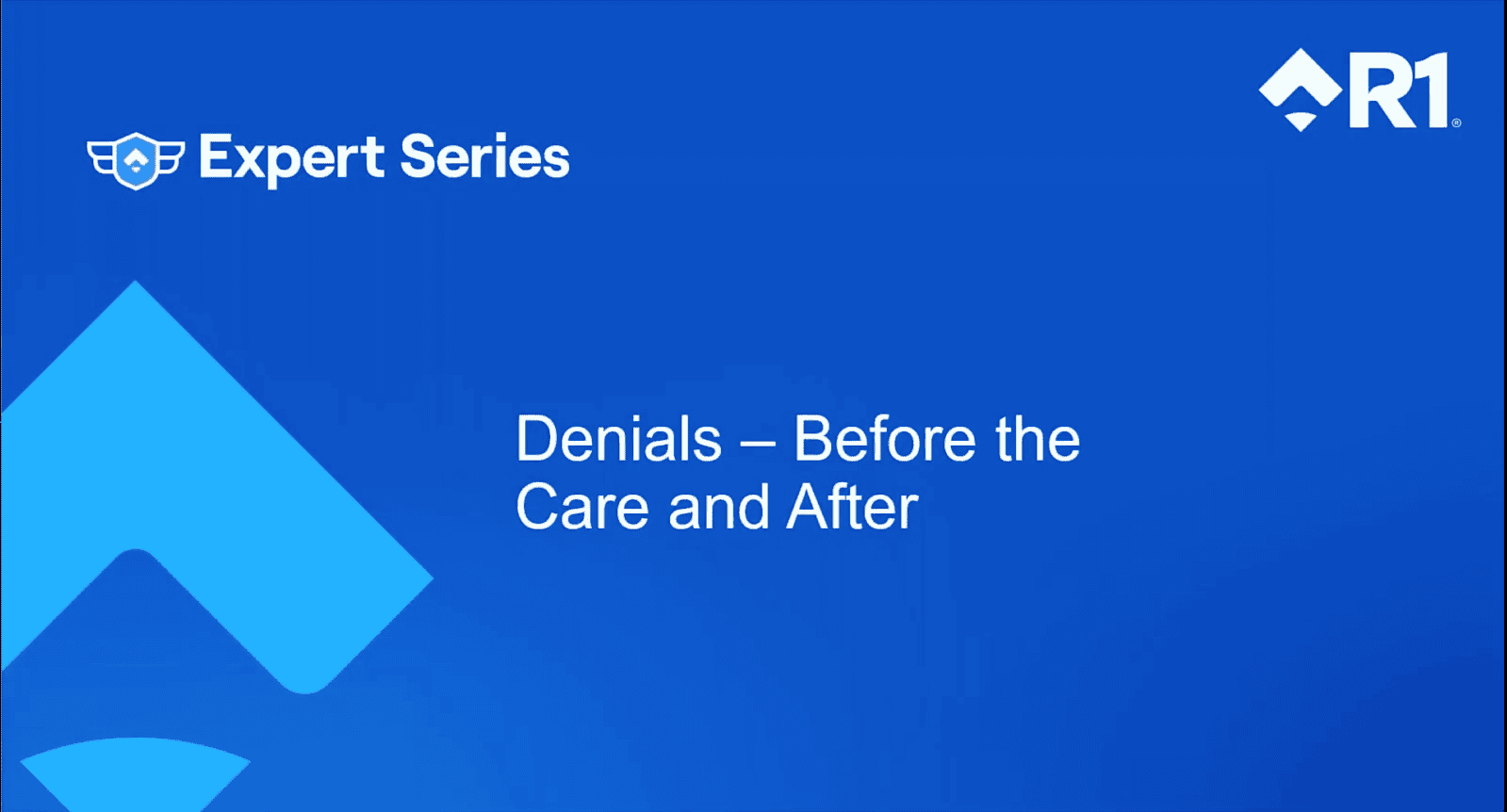 R1®

Expert Series

Denials – Before the Care and After